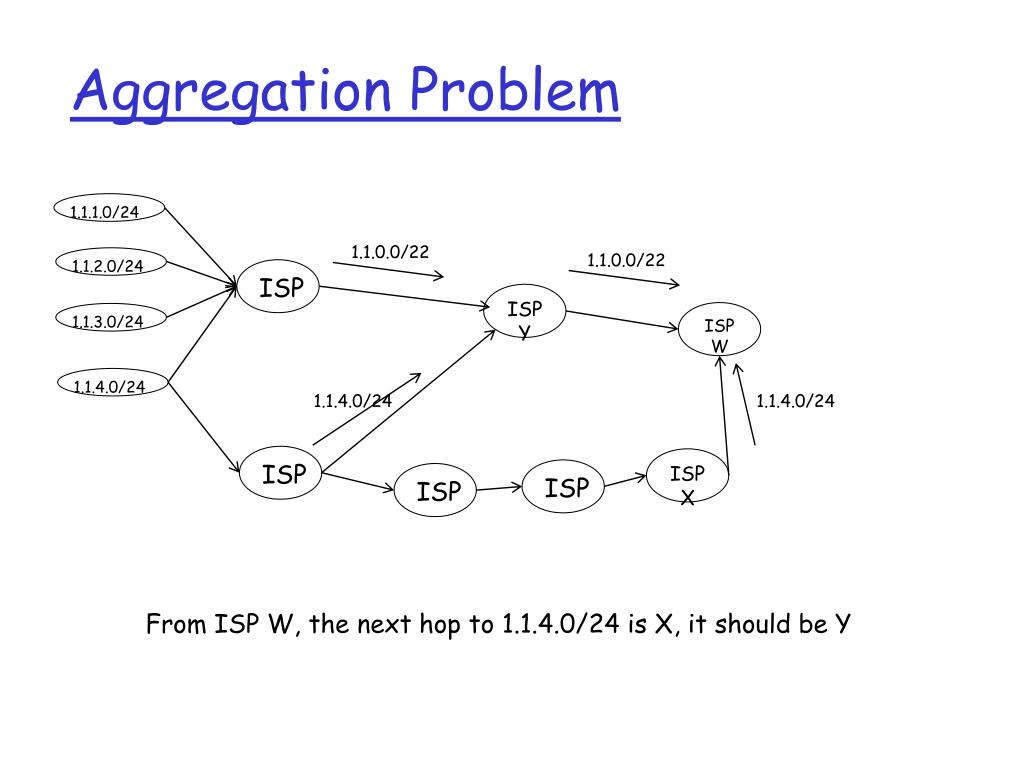 Aggregation Problem

1.1.1.0/24

1.1.2.0/24

1.1.3.0/24

1.1.4.0/24

ISP

1.1.0.0/22

ISP Y

1.1.0.0/22

ISP W

1.1.4.0/24

1.1.4.0/24

ISP

ISP

ISP

ISP X

From ISP W, the next hop to 1.1.4.0/24 is X, it should be Y